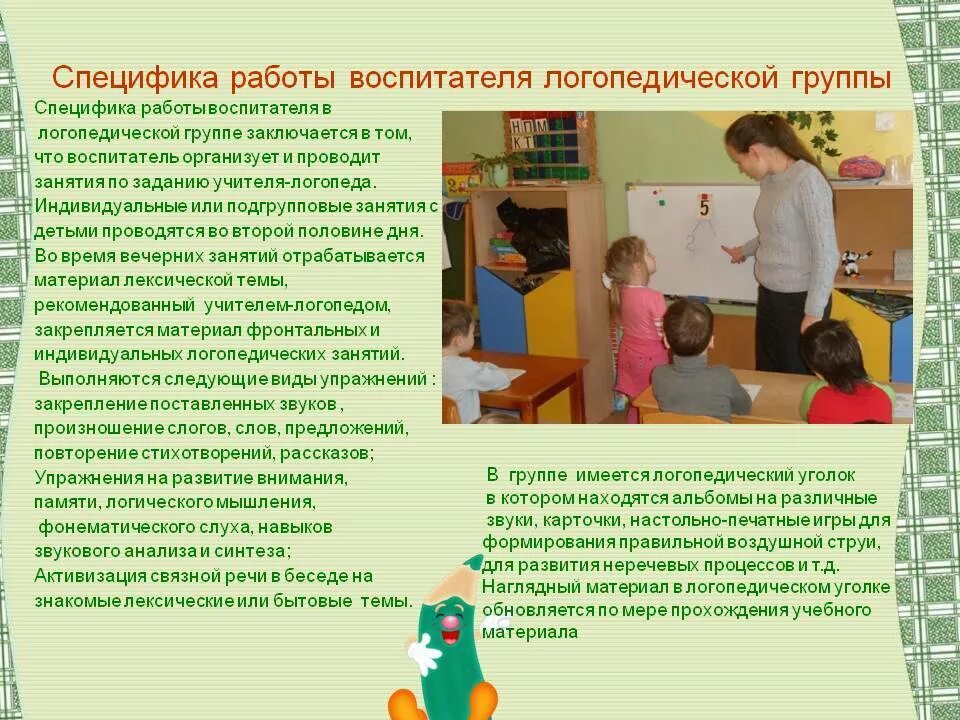 Специфика работы воспитателя логопедической группы

Специфика работы воспитателя в логопедической группе заключается в том, что воспитатель организует и проводит занятия по заданию учителя-логопеда. Индивидуальные или подгрупповые занятия с детьми проводятся во второй половине дня. Во время вечерних занятий отрабатывается материал лексической темы, рекомендованный учителем-логопедом, закрепляется материал фронтальных и индивидуальных логопедических занятий.
Выполняются следующие виды упражнений : закрепление поставленных звуков , произношение слогов, слов, предложений, повторение стихотворений, рассказов;
Упражнения на развитие внимания, памяти, логического мышления, фонематического слуха, навыков звукового анализа и синтеза;
Активизация связной речи в беседе на знакомые лексические или бытовые темы.

НПМ
КТ
5

В группе имеется логопедический уголок в котором находятся альбомы на различные звуки, карточки, настольно-печатные игры для формирования правильной воздушной струи, для развития неречевых процессов и т.д.
Наглядный материал в логопедическом уголке обновляется по мере прохождения учебного материала